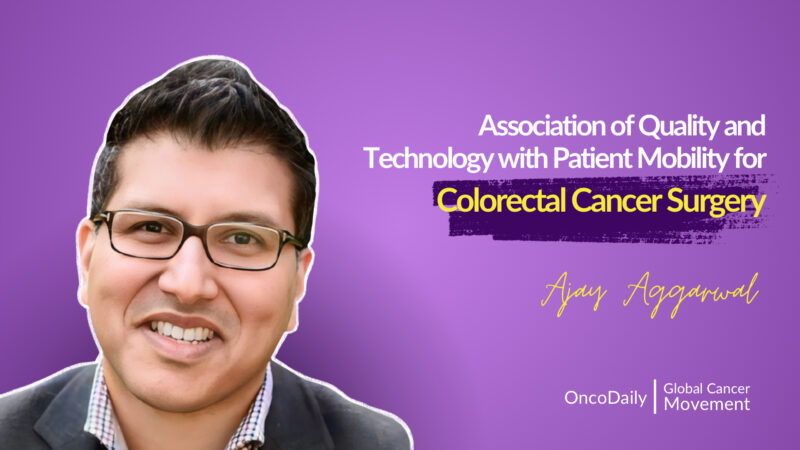 Association of Quality and Technology with Patient Mobility for Colorectal Cancer Surgery

Ajay Aggarwal

OncoDaily | Global Cancer Movement